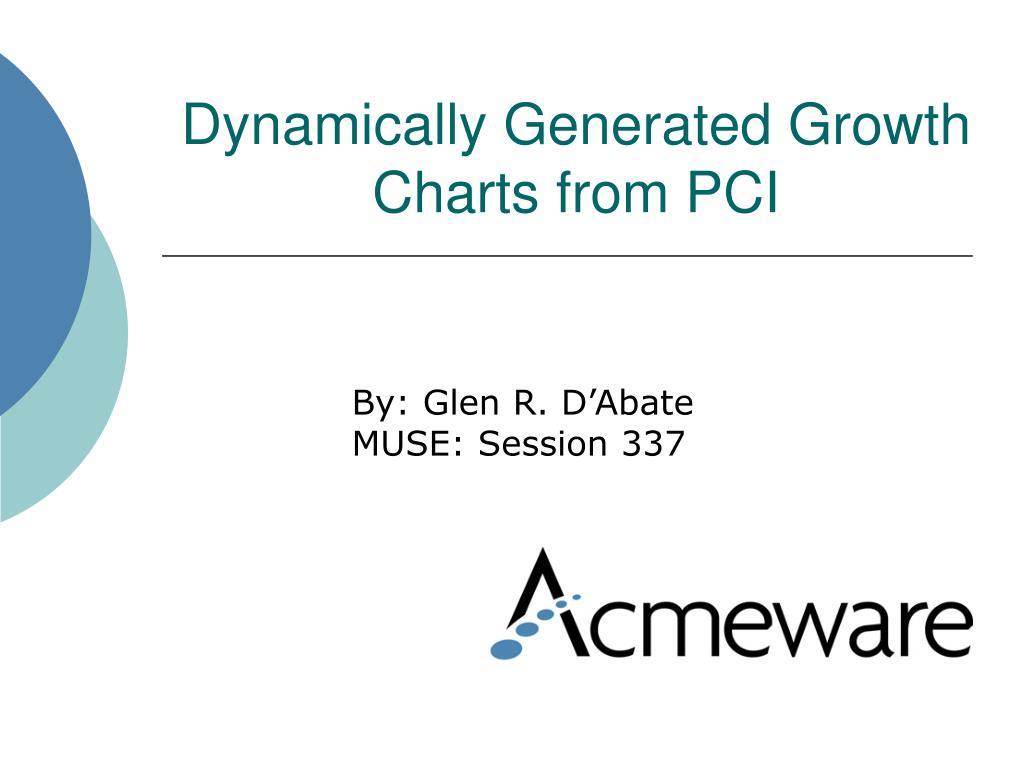 Dynamically Generated Growth Charts from PCI

By: Glen R. D’Abate
MUSE: Session 337

Acmeware